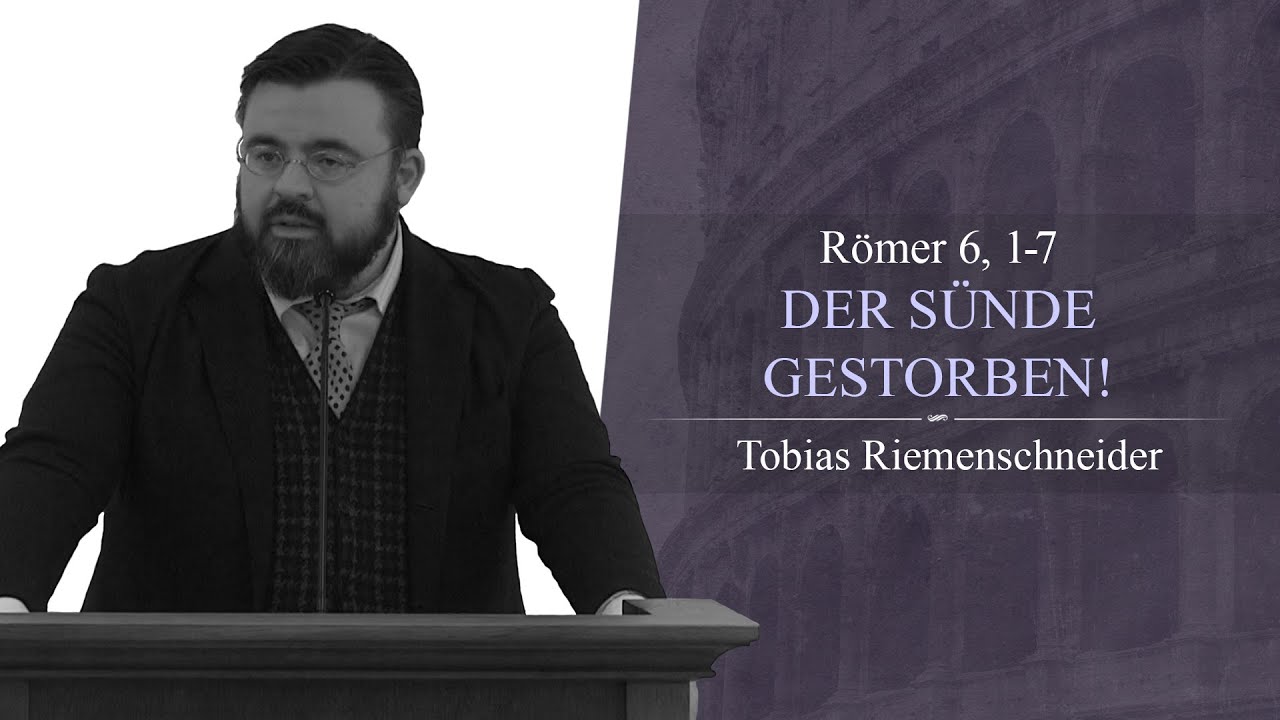 Römer 6, 1-7
DER SÜNDE GESTORBEN!
Tobias Riemenschneider